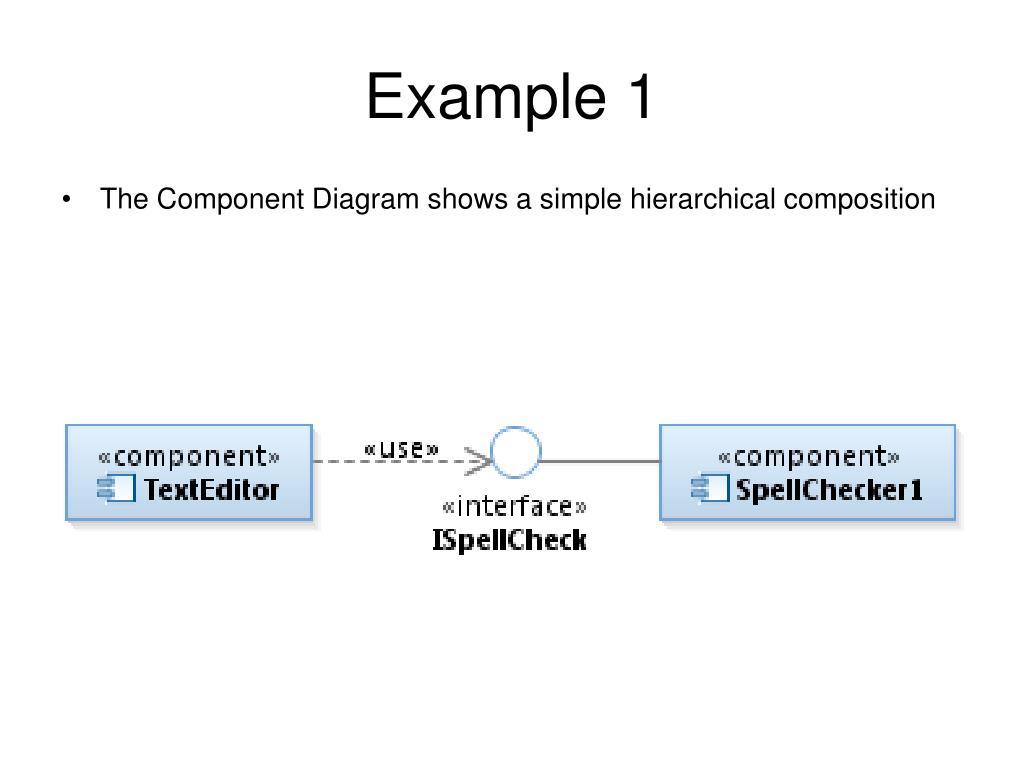 Example 1

• The Component Diagram shows a simple hierarchical composition

«component»
TextEditor

«use»

«interface»
ISpellCheck

«component»
SpellChecker1